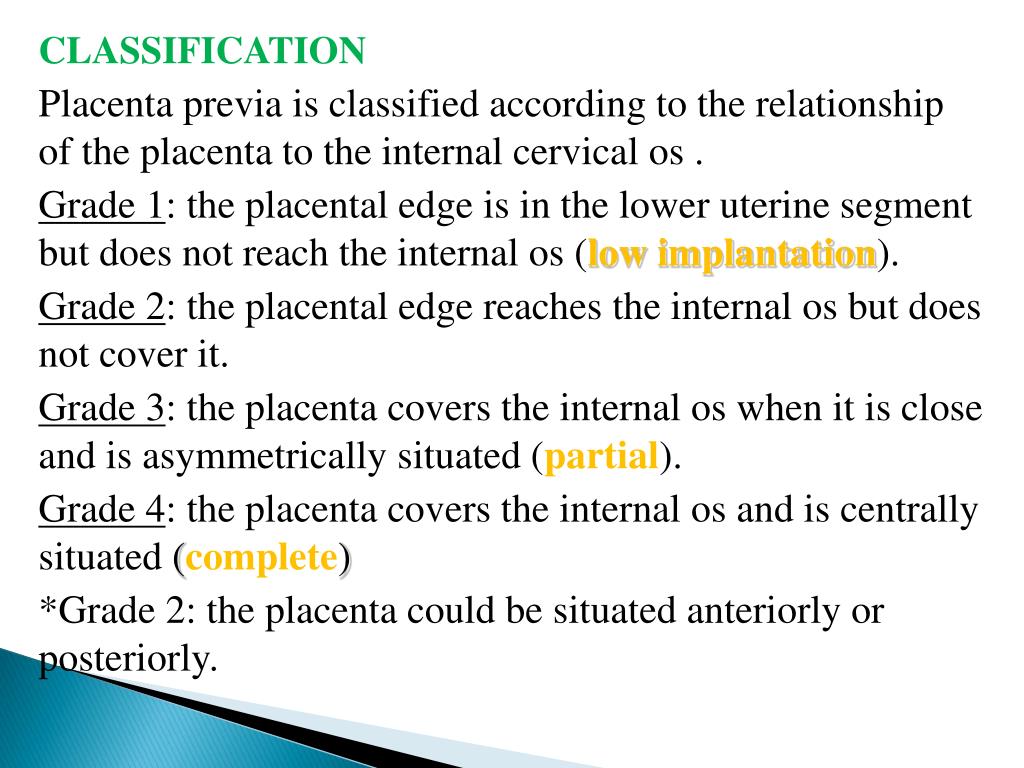 CLASSIFICATION

Placenta previa is classified according to the relationship of the placenta to the internal cervical os .

Grade 1: the placental edge is in the lower uterine segment but does not reach the internal os (low implantation).

Grade 2: the placental edge reaches the internal os but does not cover it.

Grade 3: the placenta covers the internal os when it is close and is asymmetrically situated (partial).

Grade 4: the placenta covers the internal os and is centrally situated (complete)

*Grade 2: the placenta could be situated anteriorly or posteriorly.